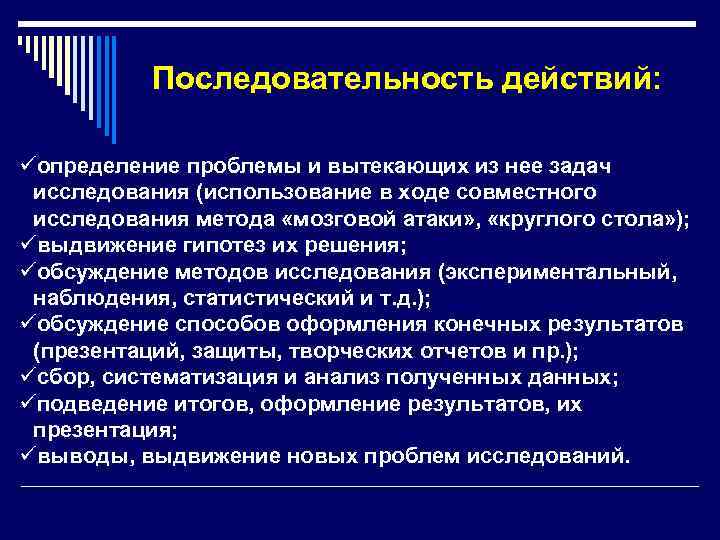 Последовательность действий:

✓определение проблемы и вытекающих из нее задач исследования (использование в ходе совместного исследования метода «мозговой атаки», «круглого стола»);
✓выдвижение гипотез их решения;
✓обсуждение методов исследования (экспериментальный, наблюдения, статистический и т.д.);
✓обсуждение способов оформления конечных результатов (презентаций, защиты, творческих отчетов и пр.);
✓сбор, систематизация и анализ полученных данных;
✓подведение итогов, оформление результатов, их презентация;
✓выводы, выдвижение новых проблем исследований.